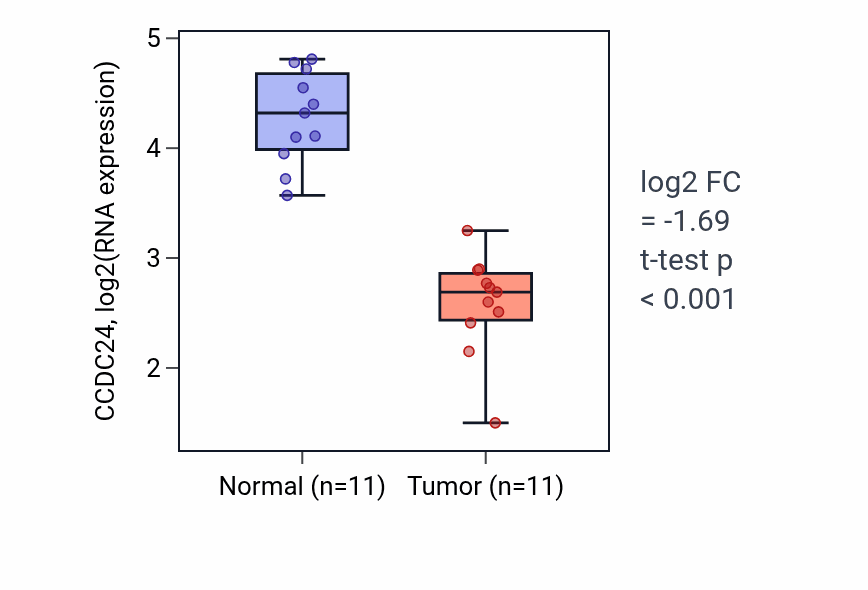 CCDC24, log2(RNA expression)

5

4

3

2

Normal (n=11)

Tumor (n=11)

log2 FC
= -1.69
t-test p
< 0.001